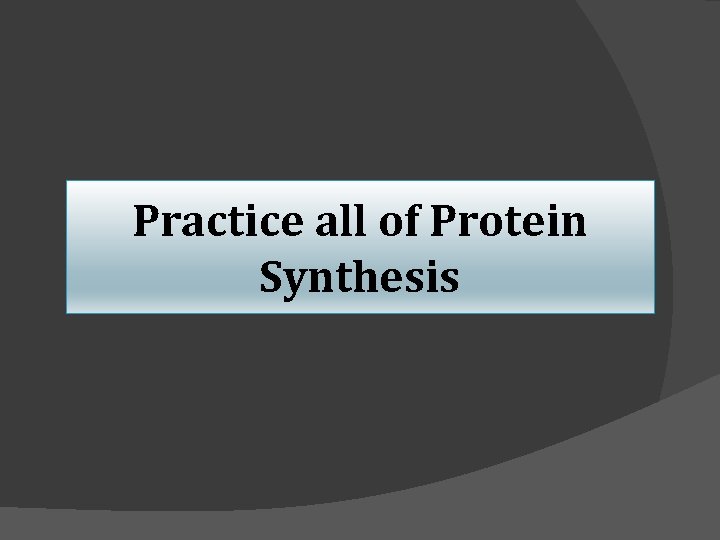 Practice all of Protein Synthesis